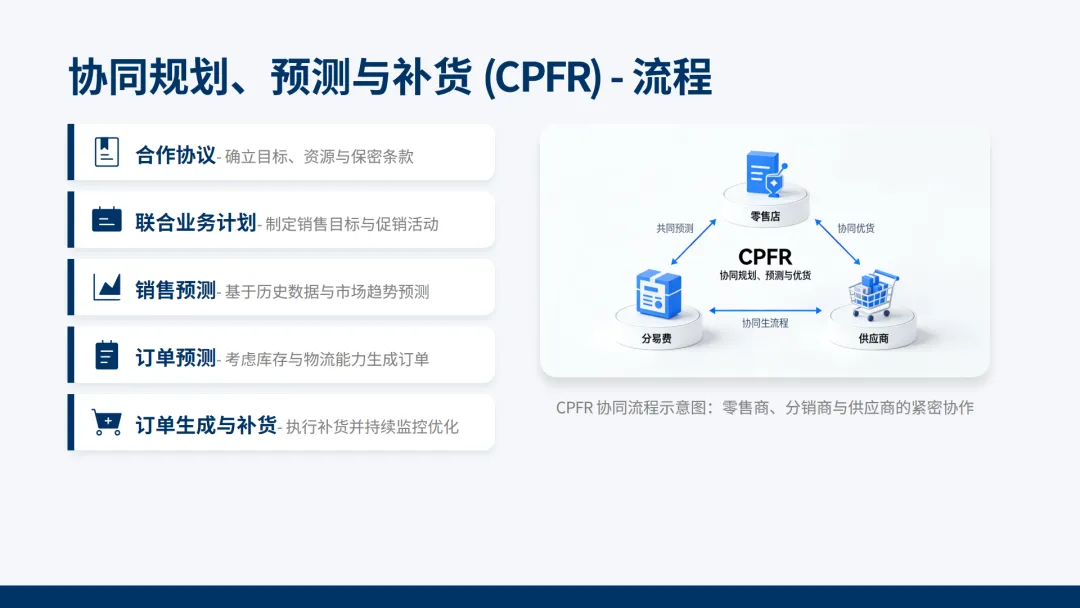 协同规划、预测与补货 (CPFR) - 流程

合作协议- 确立目标、资源与保密条款

联合业务计划- 制定销售目标与促销活动

销售预测- 基于历史数据与市场趋势预测

订单预测- 考虑库存与物流能力生成订单

订单生成与补货- 执行补货并持续监控优化

零售店

共同预测

协同优货

CPFR
协同规划、预测与优货

分易费

协同生流程

供应商

CPFR 协同流程示意图：零售商、分销商与供应商的紧密协作